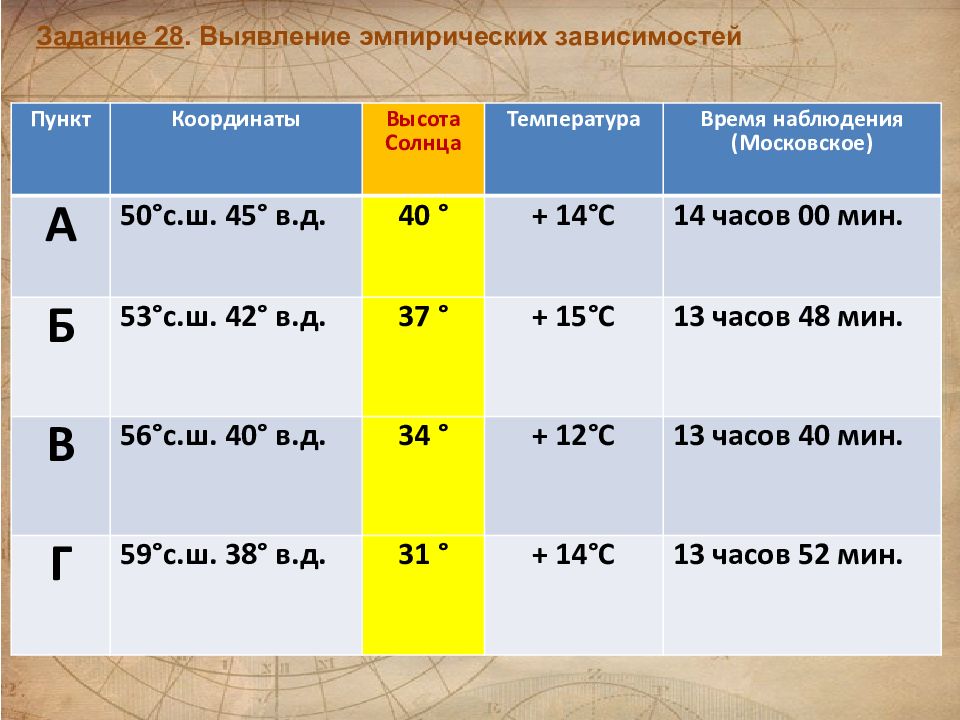 Задание 28. Выявление эмпирических зависимостей

| Пункт | Координаты | Высота Солнца | Температура | Время наблюдения (Московское) |
|---|---|---|---|---|
| А | 50°с.ш. 45° в.д. | 40 ° | + 14°С | 14 часов 00 мин. |
| Б | 53°с.ш. 42° в.д. | 37 ° | + 15°С | 13 часов 48 мин. |
| В | 56°с.ш. 40° в.д. | 34 ° | + 12°С | 13 часов 40 мин. |
| Г | 59°с.ш. 38° в.д. | 31 ° | + 14°С | 13 часов 52 мин. |